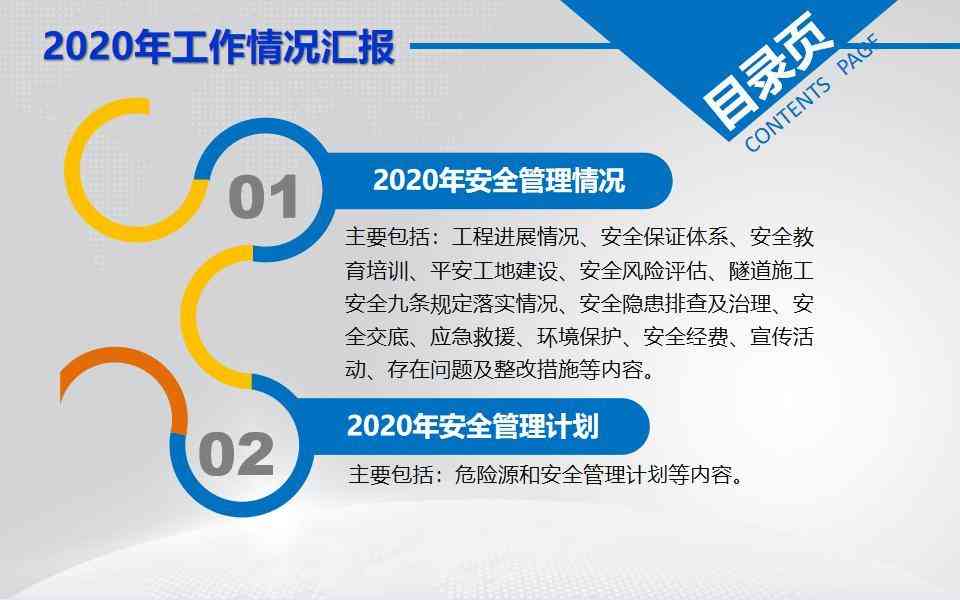 2020年工作情况汇报

目录页
CONTENTS PAGE

01
2020年安全管理情况

主要包括：工程进展情况、安全保证体系、安全教育培训、平安工地建设、安全风险评估、隧道施工安全九条规定落实情况、安全隐患排查及治理、安全交底、应急救援、环境保护、安全经费、宣传活动、存在问题及整改措施等内容。

02
2020年安全管理计划

主要包括：危险源和安全管理计划等内容。